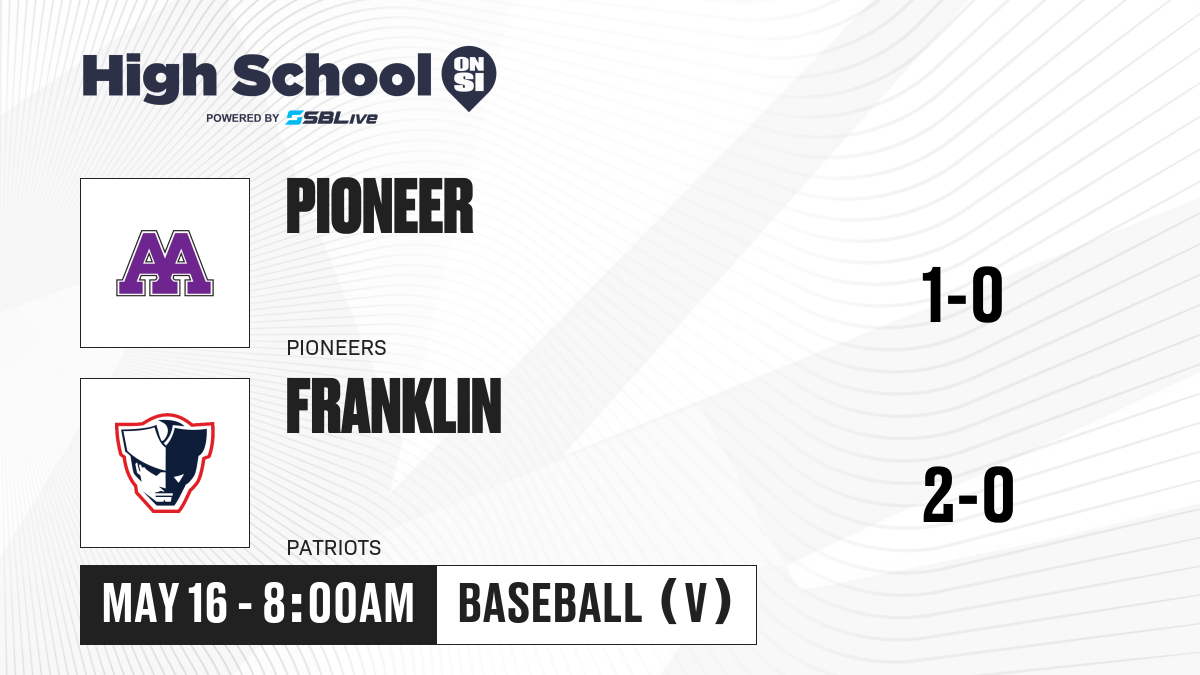 High School ON SI
POWERED BY SBLive

PIONEER
PIONEERS
1-0

FRANKLIN
PATRIOTS
2-0

MAY 16 - 8:00AM
BASEBALL (V)